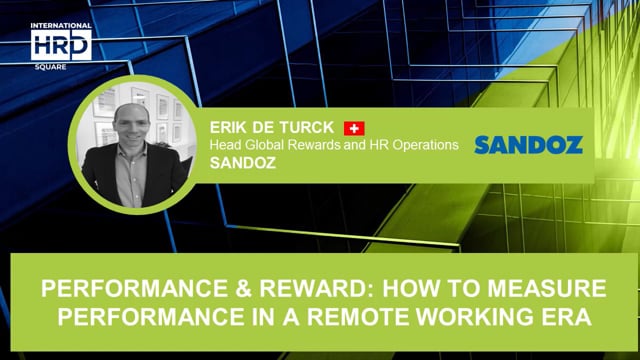 INTERNATIONAL
HRD
SQUARE

ERIK DE TURCK
Head Global Rewards and HR Operations
SANDOZ

SANDOZ

PERFORMANCE & REWARD: HOW TO MEASURE PERFORMANCE IN A REMOTE WORKING ERA